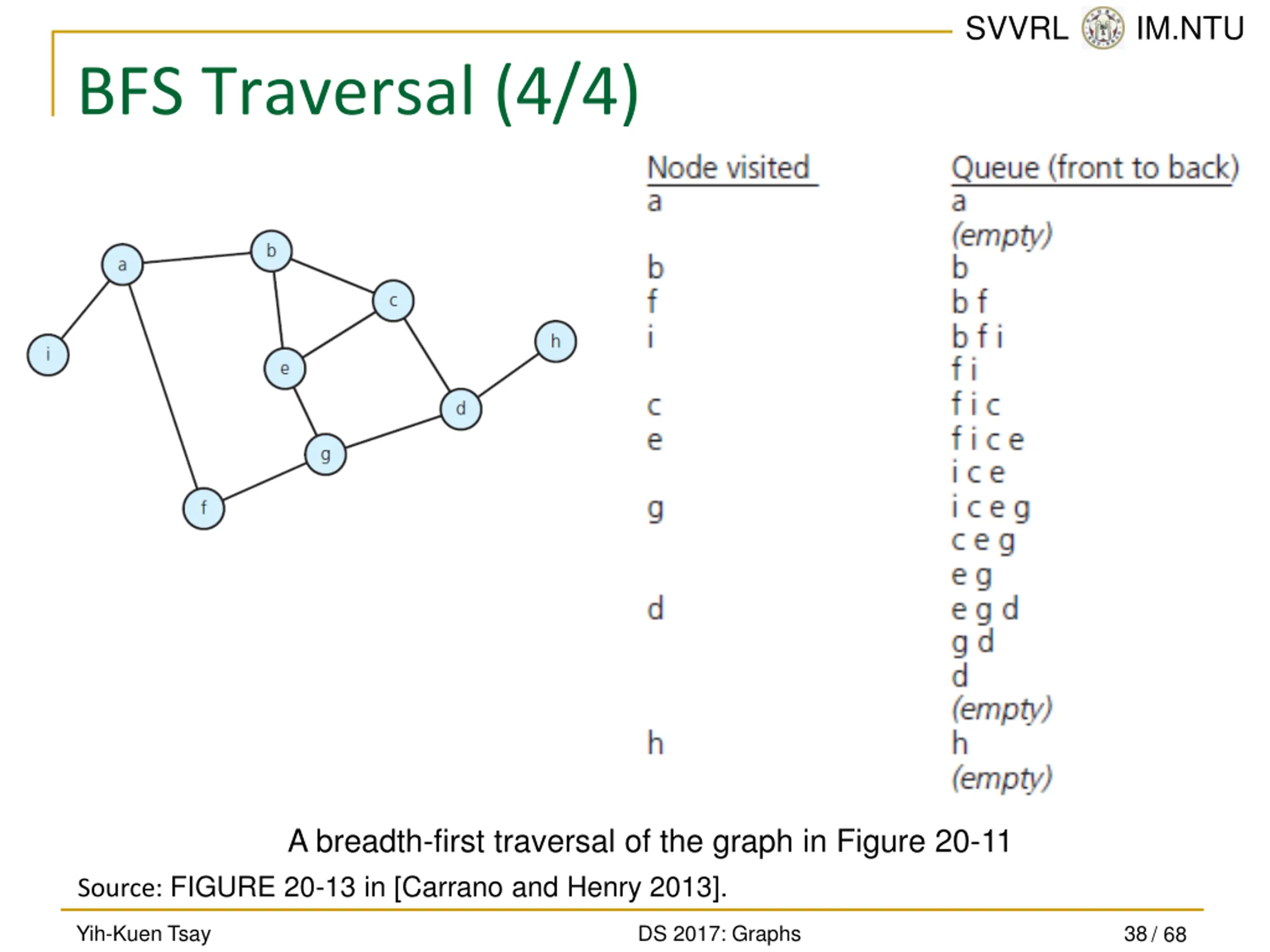 SVVRL IM.NTU

BFS Traversal (4/4)

a b c i e h d g f

| Node visited | Queue (front to back) |
|---|---|
| a | a |
| | (empty) |
| b | b |
| f | b f |
| i | b f i |
| | f i |
| c | f i c |
| e | f i c e |
| | i c e |
| g | i c e g |
| | c e g |
| | e g |
| d | e g d |
| | g d |
| | d |
| | (empty) |
| h | h |
| | (empty) |

A breadth-first traversal of the graph in Figure 20-11

Source: FIGURE 20-13 in [Carrano and Henry 2013].

Yih-Kuen Tsay DS 2017: Graphs 38 / 68